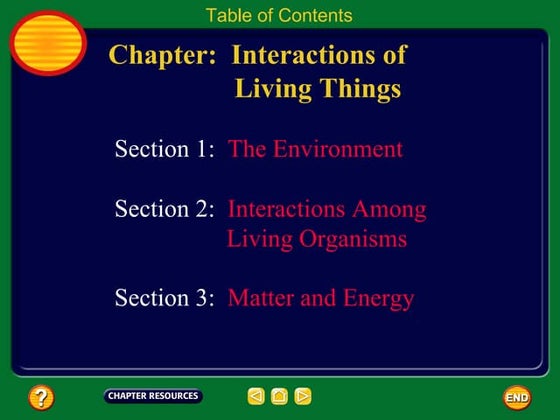 Table of Contents

Chapter: Interactions of Living Things

Section 1: The Environment

Section 2: Interactions Among Living Organisms

Section 3: Matter and Energy

?

CHAPTER RESOURCES

END